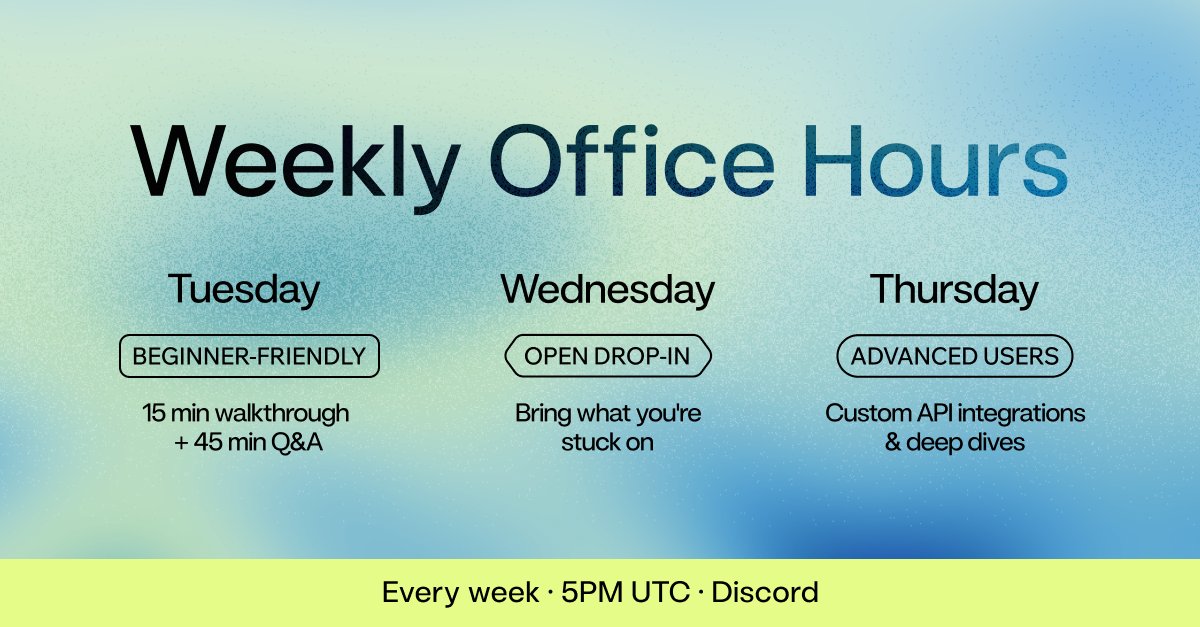 Weekly Office Hours

Tuesday

BEGINNER-FRIENDLY

15 min walkthrough + 45 min Q&A

Wednesday

OPEN DROP-IN

Bring what you're stuck on

Thursday

ADVANCED USERS

Custom API integrations & deep dives

Every week · 5PM UTC · Discord